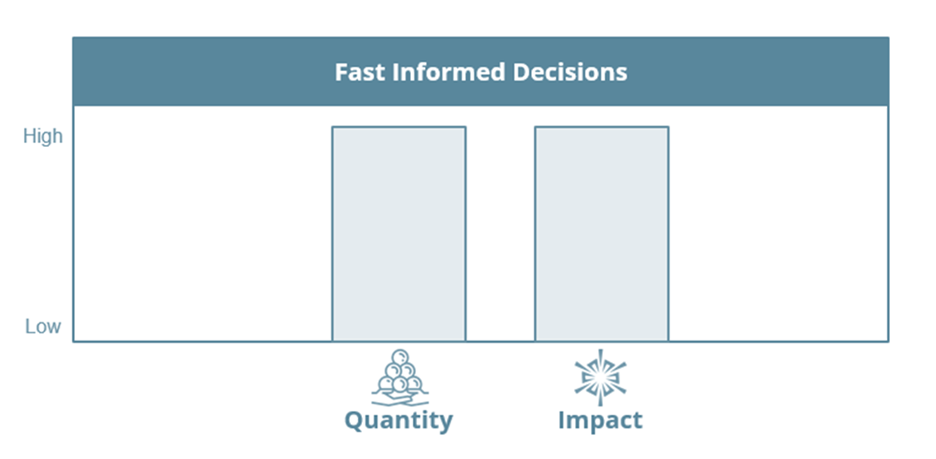 Fast Informed Decisions

High

Low

Quantity

Impact